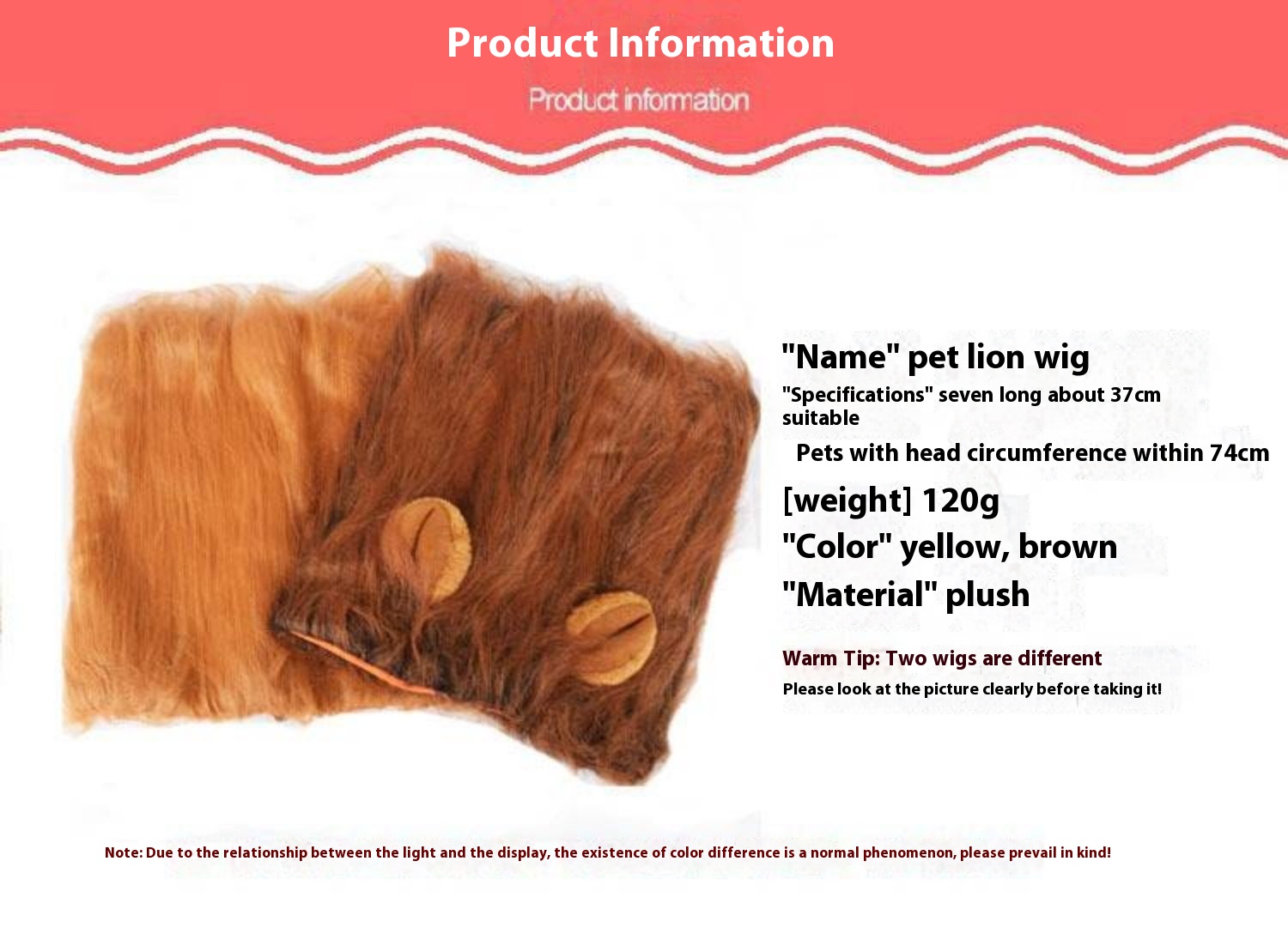 Product Information

Product information

"Name" pet lion wig

"Specifications" seven long about 37cm suitable

Pets with head circumference within 74cm

[weight] 120g

"Color" yellow, brown

"Material" plush

Warm Tip: Two wigs are different

Please look at the picture clearly before taking it!

Note: Due to the relationship between the light and the display, the existence of color difference is a normal phenomenon, please prevail in kind!